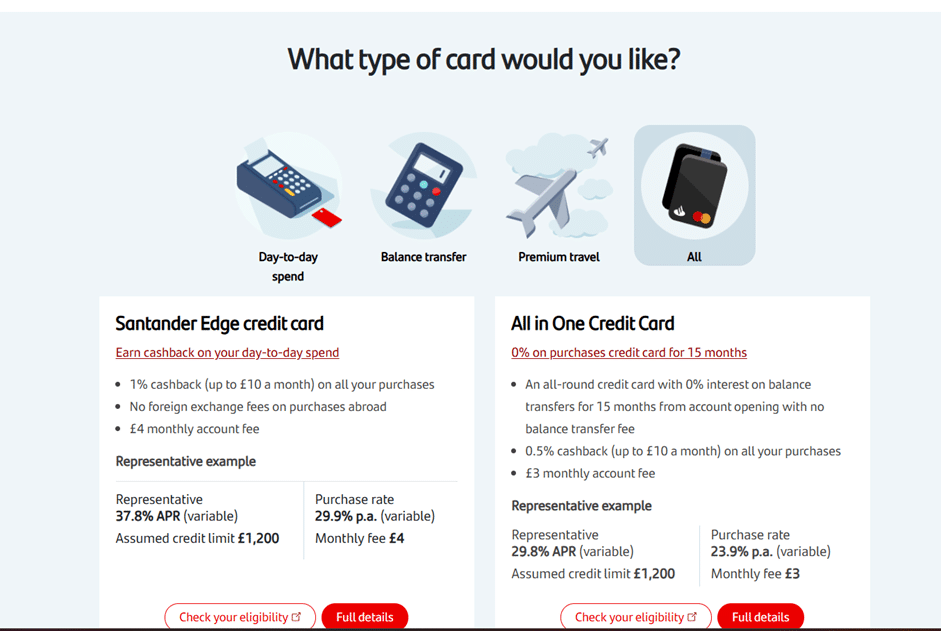 What type of card would you like?

Day-to-day spend

Balance transfer

Premium travel

All

Santander Edge credit card

Earn cashback on your day-to-day spend

- 1% cashback (up to £10 a month) on all your purchases
- No foreign exchange fees on purchases abroad
- £4 monthly account fee

Representative example

Representative
37.8% APR (variable)
Assumed credit limit £1,200

Purchase rate
29.9% p.a. (variable)
Monthly fee £4

Check your eligibility

Full details

All in One Credit Card

0% on purchases credit card for 15 months

- An all-round credit card with 0% interest on balance transfers for 15 months from account opening with no balance transfer fee
- 0.5% cashback (up to £10 a month) on all your purchases
- £3 monthly account fee

Representative example

Representative
29.8% APR (variable)
Assumed credit limit £1,200

Purchase rate
23.9% p.a. (variable)
Monthly fee £3

Check your eligibility

Full details